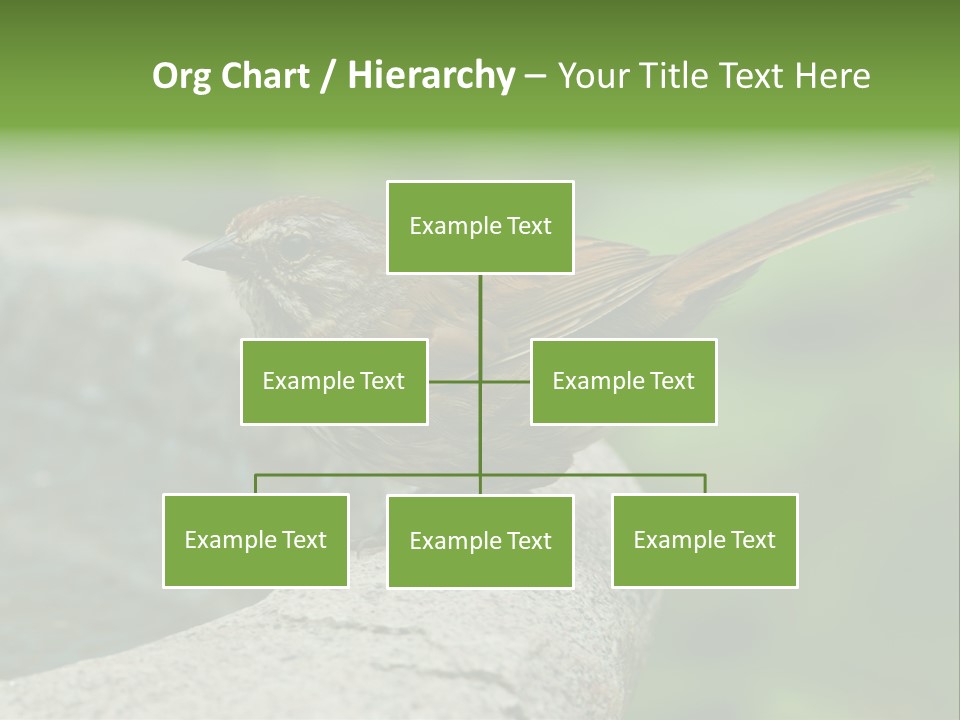 Org Chart / Hierarchy – Your Title Text Here

Example Text

Example Text

Example Text

Example Text

Example Text

Example Text